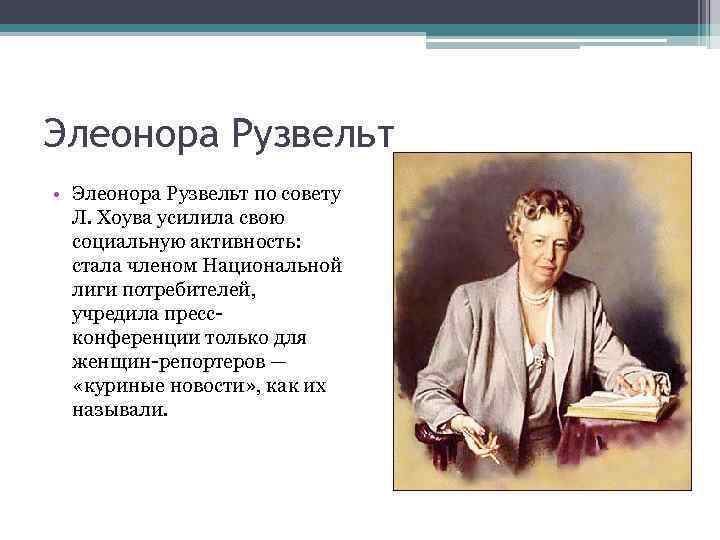 Элеонора Рузвельт

• Элеонора Рузвельт по совету Л. Хоува усилила свою социальную активность: стала членом Национальной лиги потребителей, учредила пресс-конференции только для женщин-репортеров — «куриные новости», как их называли.